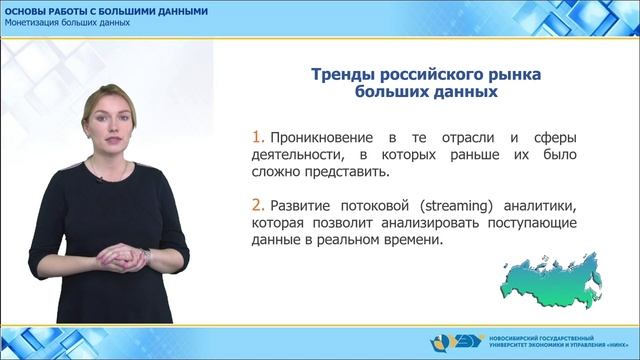 ОСНОВЫ РАБОТЫ С БОЛЬШИМИ ДАННЫМИ
Монетизация больших данных

Тренды российского рынка больших данных

1. Проникновение в те отрасли и сферы деятельности, в которых раньше их было сложно представить.

2. Развитие потоковой (streaming) аналитики, которая позволит анализировать поступающие данные в реальном времени.

НОВОСИБИРСКИЙ ГОСУДАРСТВЕННЫЙ УНИВЕРСИТЕТ ЭКОНОМИКИ И УПРАВЛЕНИЯ «НИНХ»